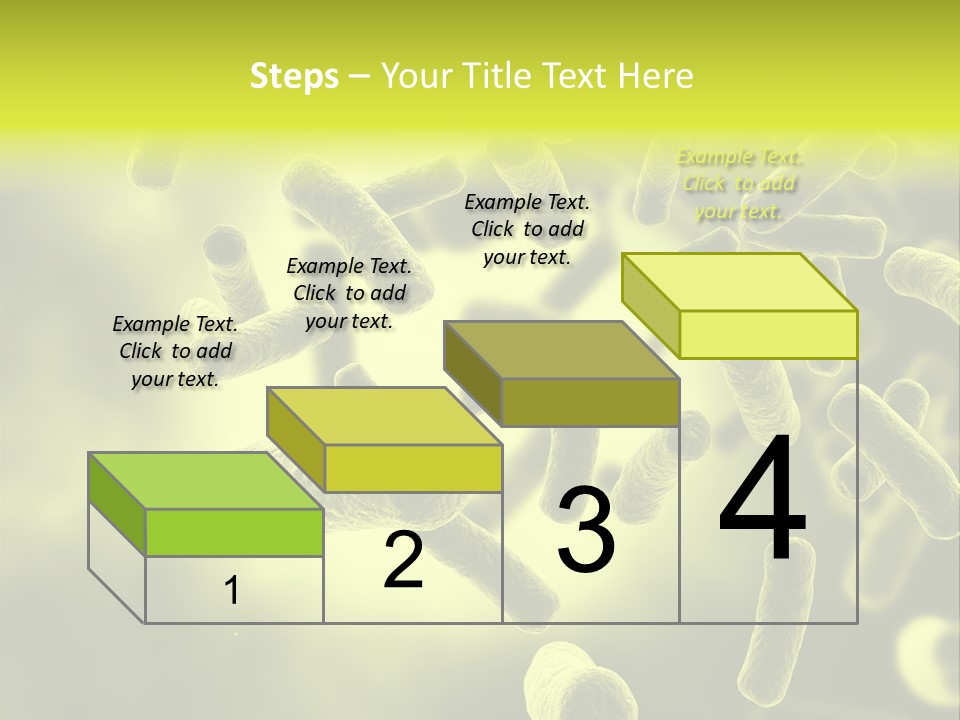 Steps – Your Title Text Here

Example Text. Click to add your text.

Example Text. Click to add your text.

Example Text. Click to add your text.

Example Text. Click to add your text.

1

2

3

4